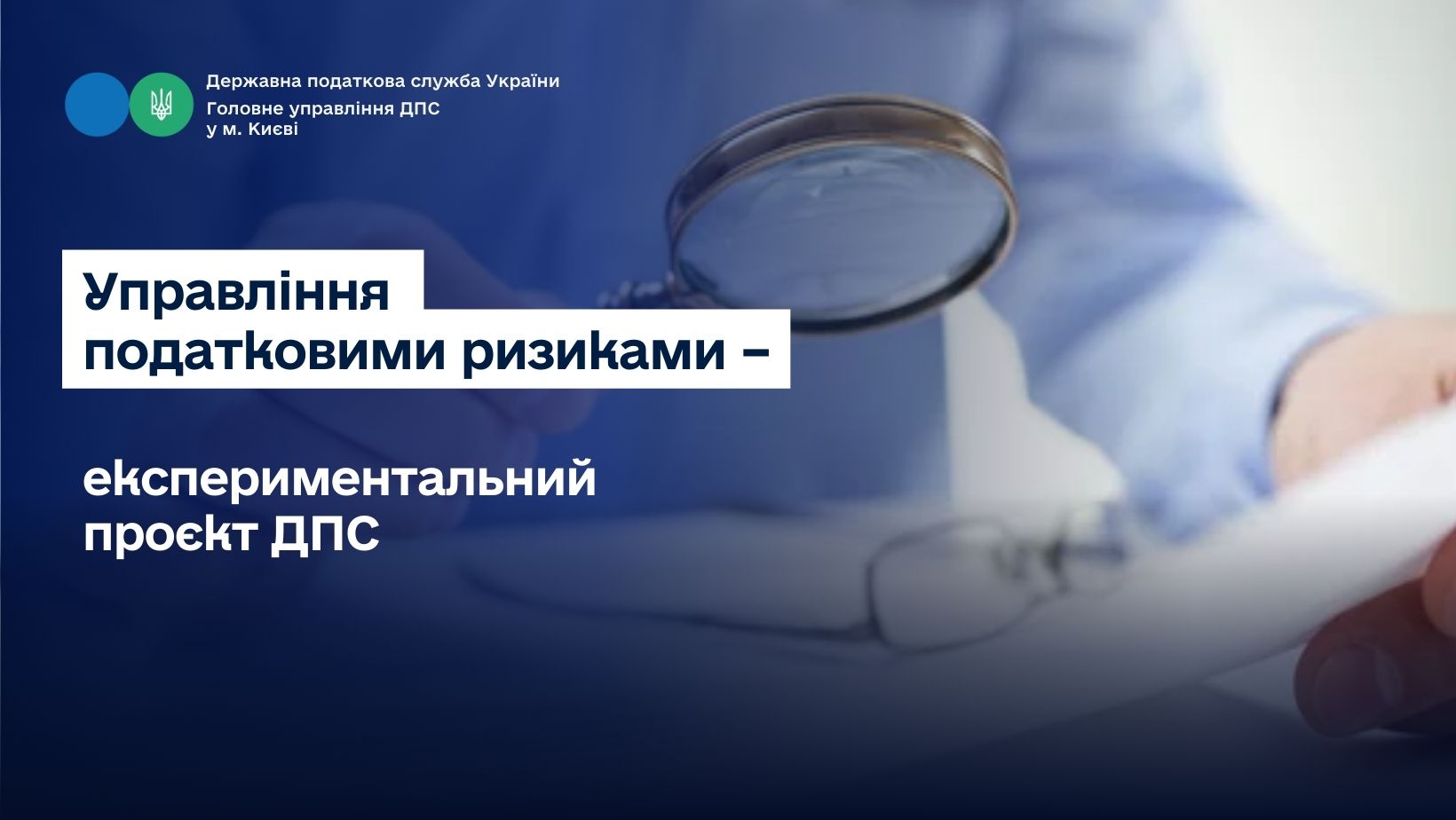 Державна податкова служба України
Головне управління ДПС у м. Києві

Управління податковими ризиками –

експериментальний проєкт ДПС